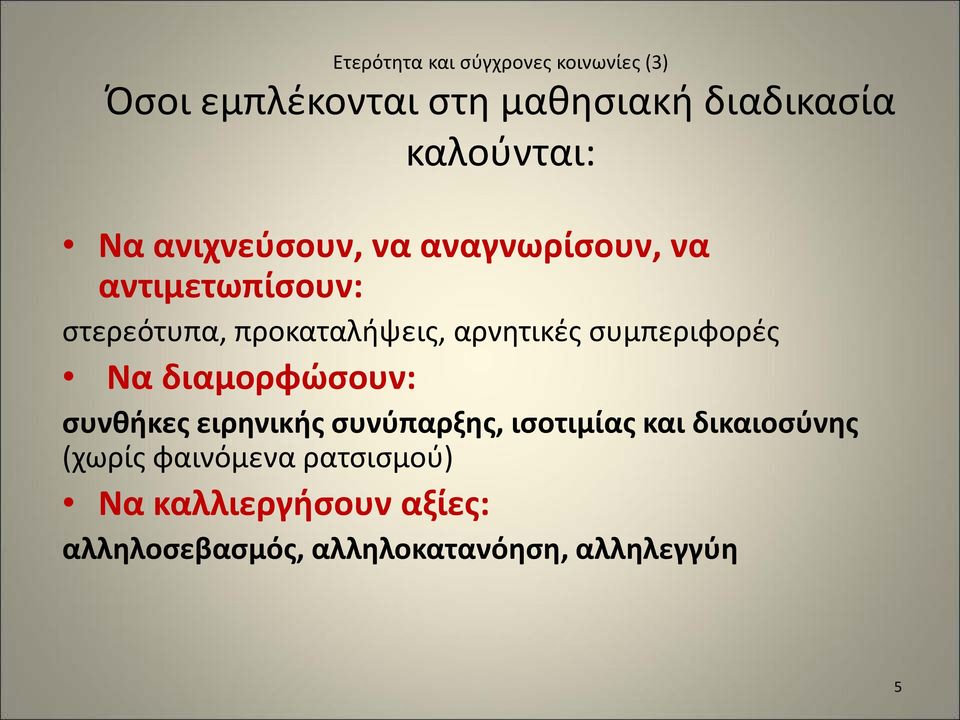 Ετερότητα και σύγχρονες κοινωνίες (3)

Όσοι εμπλέκονται στη μαθησιακή διαδικασία καλούνται:

• Να ανιχνεύσουν, να αναγνωρίσουν, να αντιμετωπίσουν:

στερεότυπα, προκαταλήψεις, αρνητικές συμπεριφορές

• Να διαμορφώσουν:

συνθήκες ειρηνικής συνύπαρξης, ισοτιμίας και δικαιοσύνης (χωρίς φαινόμενα ρατσισμού)

• Να καλλιεργήσουν αξίες:

αλληλοσεβασμός, αλληλοκατανόηση, αλληλεγγύη

5